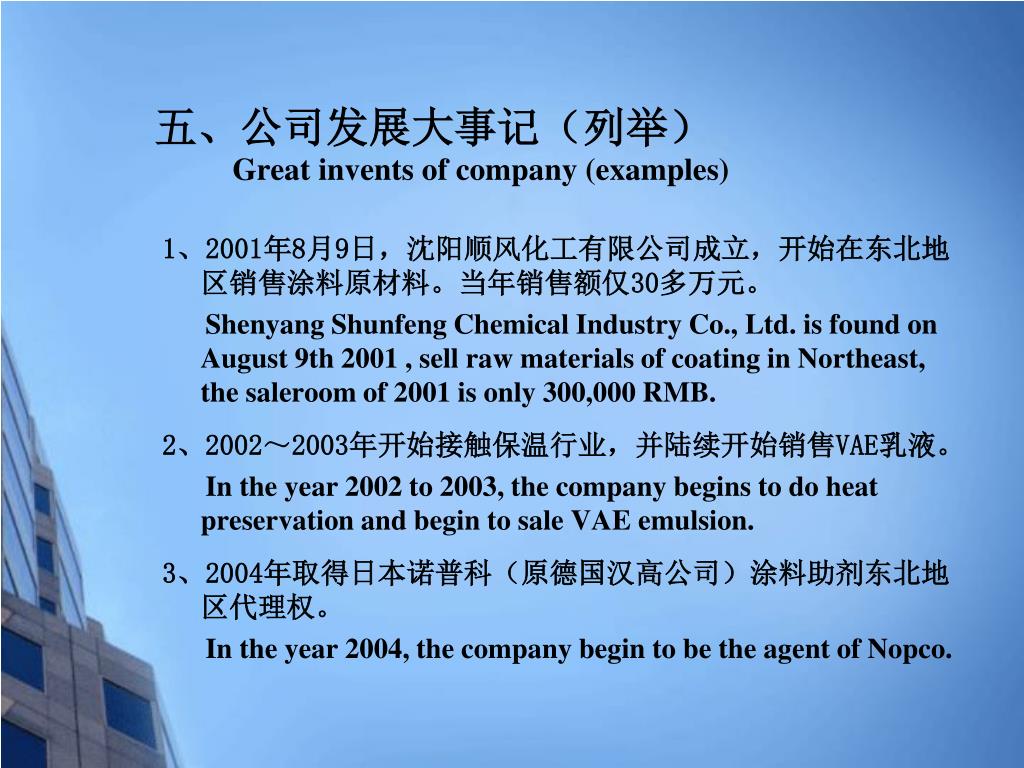 五、公司发展大事记（列举）
Great invents of company (examples)

1、2001年8月9日，沈阳顺风化工有限公司成立，开始在东北地区销售涂料原材料。当年销售额仅30多万元。

Shenyang Shunfeng Chemical Industry Co., Ltd. is found on August 9th 2001 , sell raw materials of coating in Northeast, the saleroom of 2001 is only 300,000 RMB.

2、2002～2003年开始接触保温行业，并陆续开始销售VAE乳液。

In the year 2002 to 2003, the company begins to do heat preservation and begin to sale VAE emulsion.

3、2004年取得日本诺普科（原德国汉高公司）涂料助剂东北地区代理权。

In the year 2004, the company begin to be the agent of Nopco.